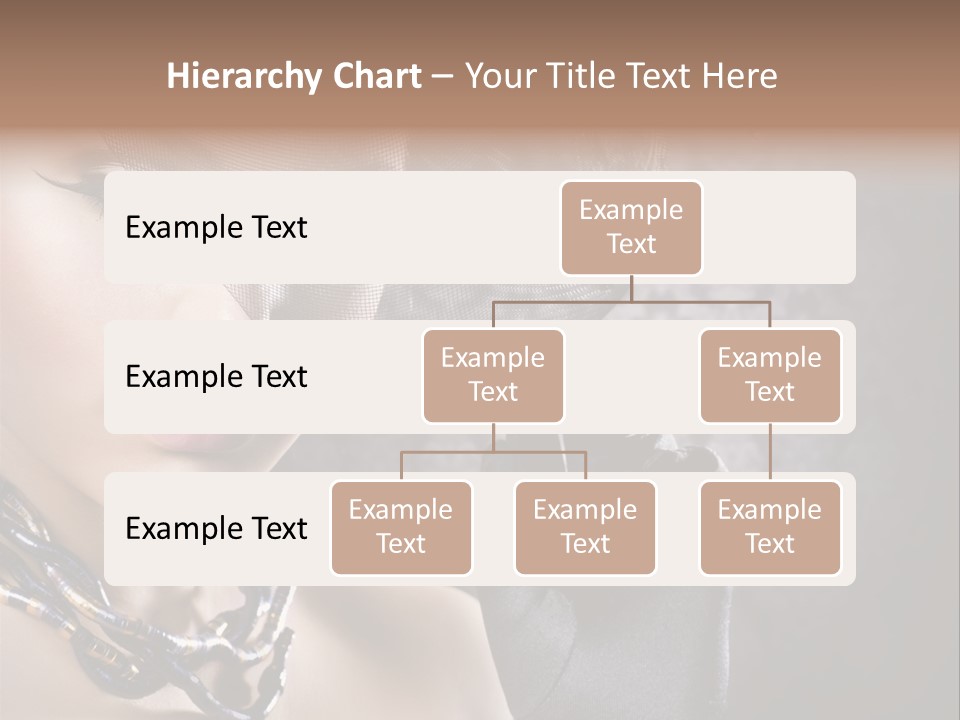 Hierarchy Chart – Your Title Text Here

Example Text

Example Text

Example Text

Example Text

Example Text

Example Text

Example Text

Example Text

Example Text